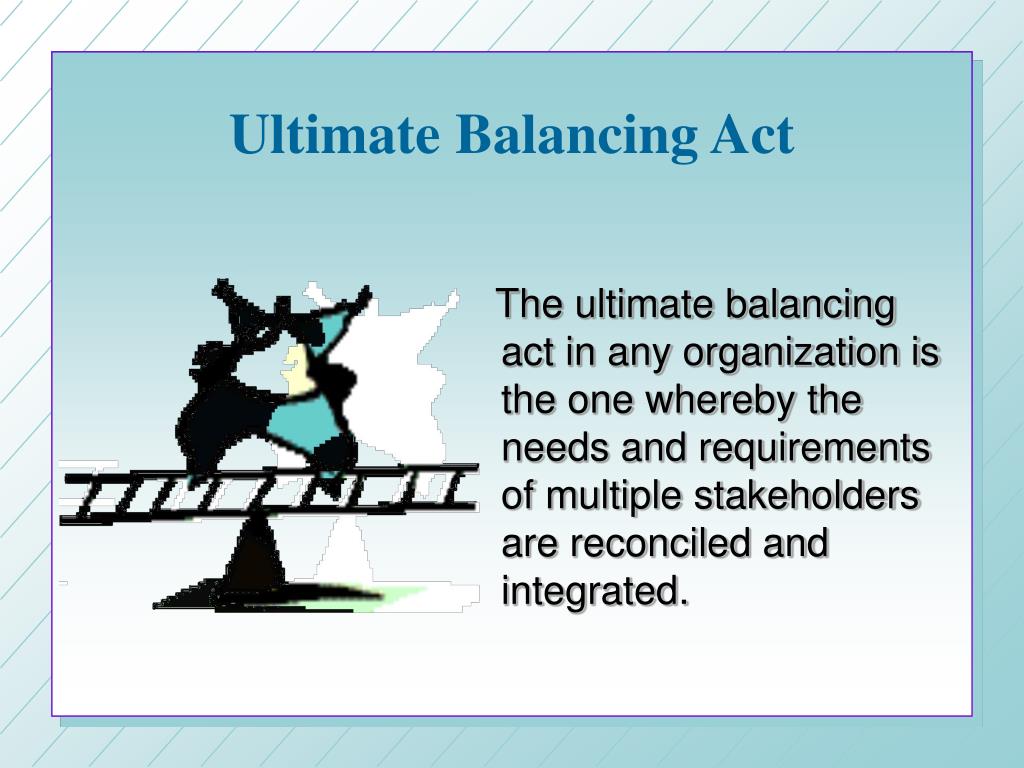 Ultimate Balancing Act

The ultimate balancing act in any organization is the one whereby the needs and requirements of multiple stakeholders are reconciled and integrated.